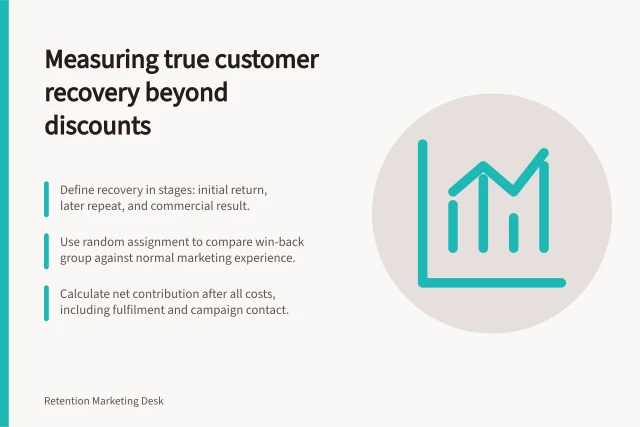 Measuring true customer recovery beyond discounts

Define recovery in stages: initial return, later repeat, and commercial result.

Use random assignment to compare win-back group against normal marketing experience.

Calculate net contribution after all costs, including fulfilment and campaign contact.

Retention Marketing Desk